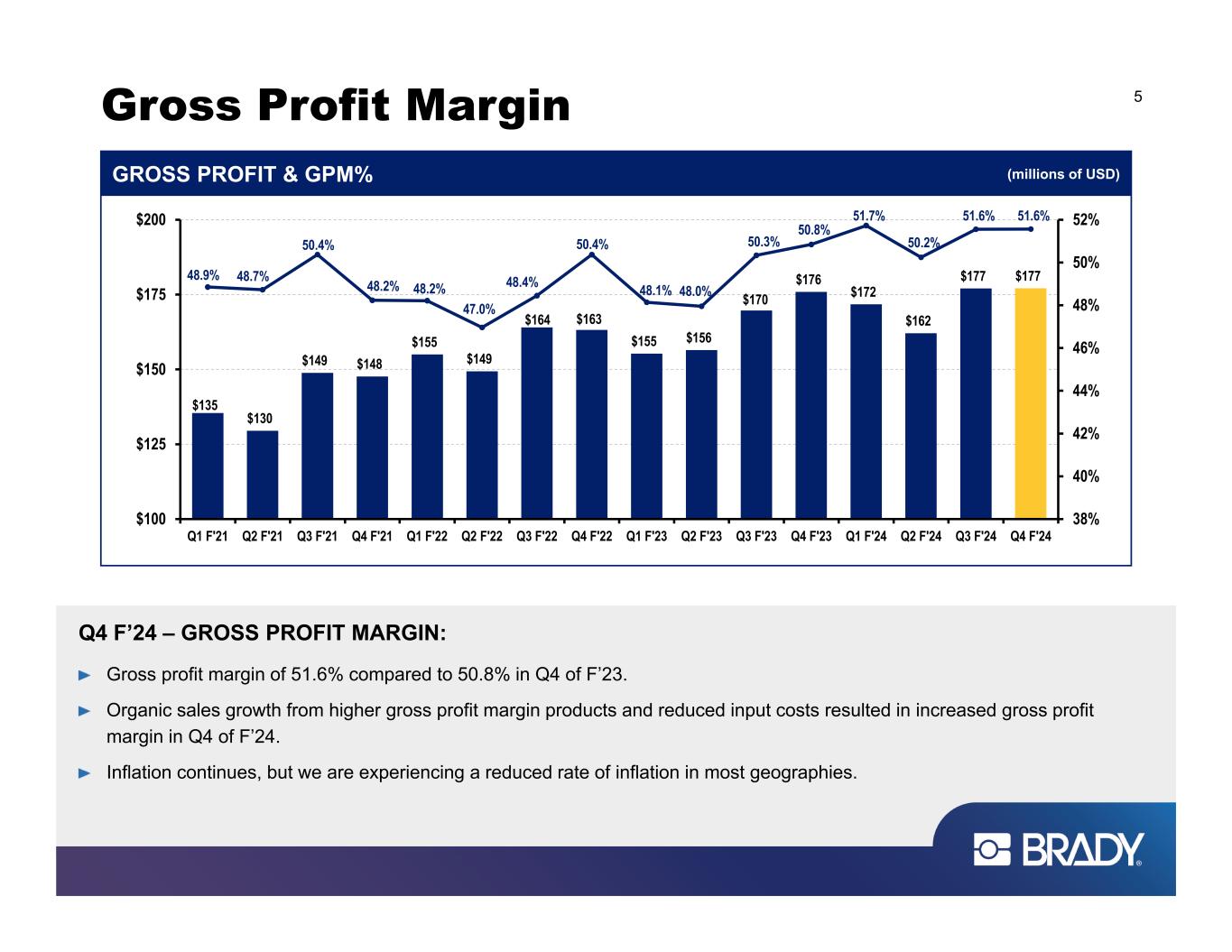 Gross Profit Margin

5

GROSS PROFIT & GPM%

(millions of USD)

$200
$175
$150
$125
$100

52%
50%
48%
46%
44%
42%
40%
38%

48.9% 48.7% 50.4% 48.2% 48.2% 47.0% 48.4% 50.4% 48.1% 48.0% 50.3% 50.8% 51.7% 50.2% 51.6% 51.6%

$135 $130 $149 $148 $155 $149 $164 $163 $155 $156 $170 $176 $172 $162 $177 $177

Q1 F'21 Q2 F'21 Q3 F'21 Q4 F'21 Q1 F'22 Q2 F'22 Q3 F'22 Q4 F'22 Q1 F'23 Q2 F'23 Q3 F'23 Q4 F'23 Q1 F'24 Q2 F'24 Q3 F'24 Q4 F'24

Q4 F’24 – GROSS PROFIT MARGIN:

► Gross profit margin of 51.6% compared to 50.8% in Q4 of F’23.

► Organic sales growth from higher gross profit margin products and reduced input costs resulted in increased gross profit margin in Q4 of F’24.

► Inflation continues, but we are experiencing a reduced rate of inflation in most geographies.

BRADY